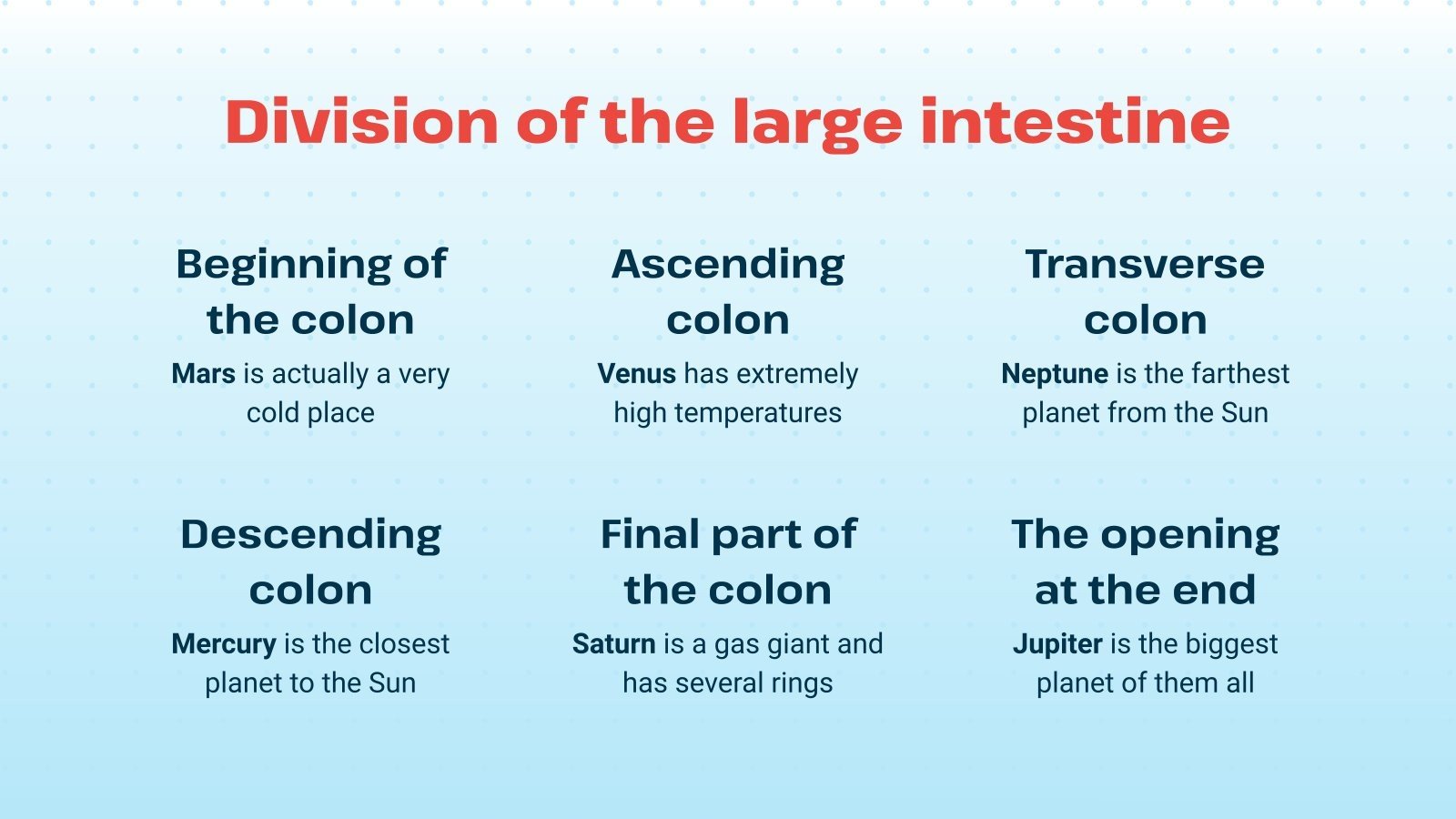 Division of the large intestine

Beginning of the colon
Mars is actually a very cold place

Ascending colon
Venus has extremely high temperatures

Transverse colon
Neptune is the farthest planet from the Sun

Descending colon
Mercury is the closest planet to the Sun

Final part of the colon
Saturn is a gas giant and has several rings

The opening at the end
Jupiter is the biggest planet of them all